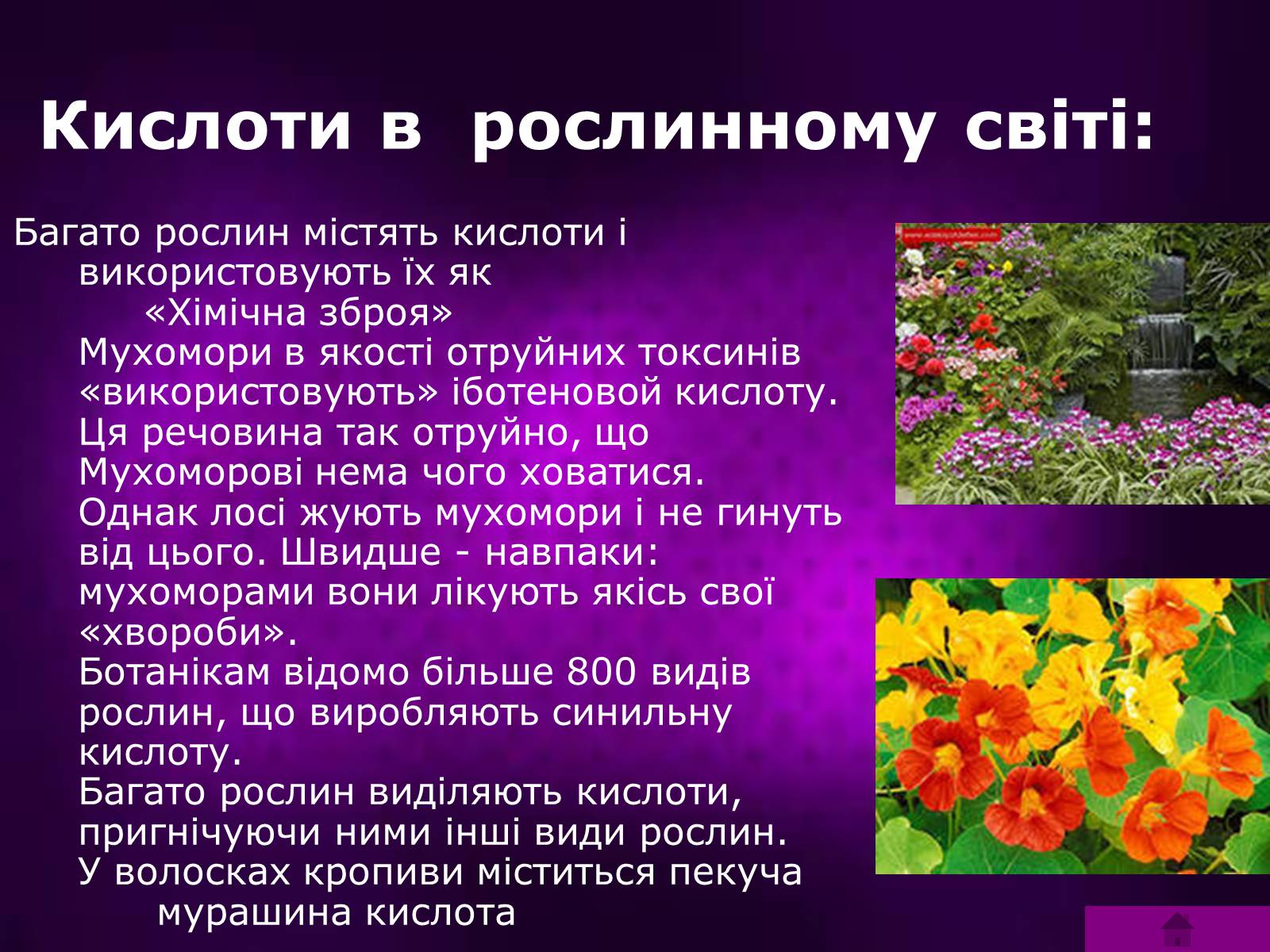 Кислоти в рослинному світі:

Багато рослин містять кислоти і використовують їх як «Хімічна зброя»
Мухомори в якості отруйних токсинів «використовують» іботеновой кислоту. Ця речовина так отруйно, що Мухоморові нема чого ховатися. Однак лосі жують мухомори і не гинуть від цього. Швидше - навпаки: мухоморами вони лікують якісь свої «хвороби».
Ботанікам відомо більше 800 видів рослин, що виробляють синильну кислоту.
Багато рослин виділяють кислоти, пригнічуючи ними інші види рослин.
У волосках кропиви міститься пекуча мурашина кислота